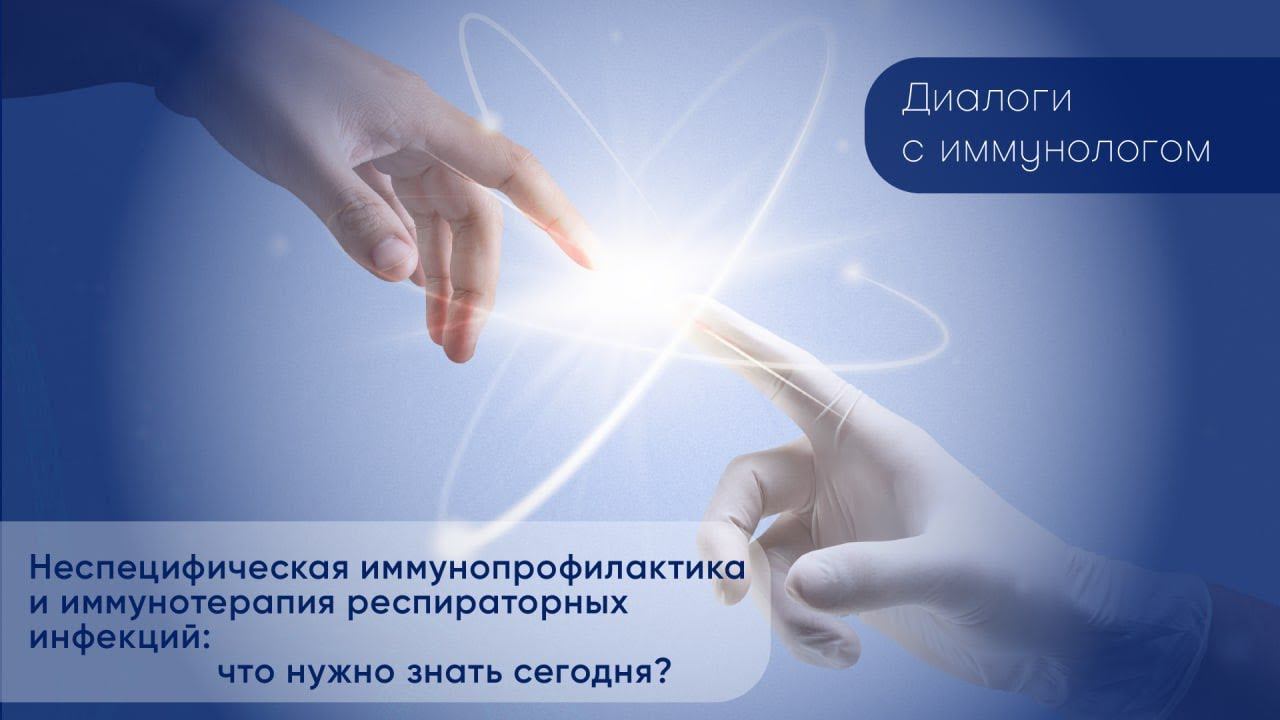 Диалоги с иммунологом

Неспецифическая иммунопрофилактика и иммунотерапия респираторных инфекций: что нужно знать сегодня?